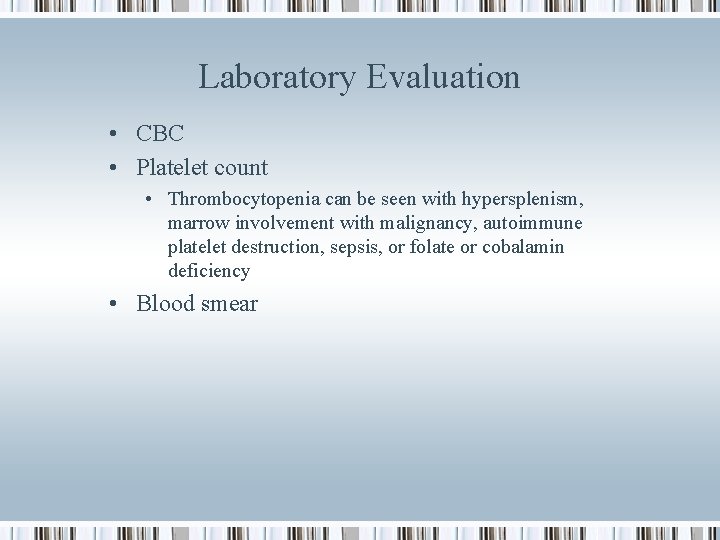 Laboratory Evaluation

• CBC
• Platelet count
  • Thrombocytopenia can be seen with hypersplenism, marrow involvement with malignancy, autoimmune platelet destruction, sepsis, or folate or cobalamin deficiency
• Blood smear